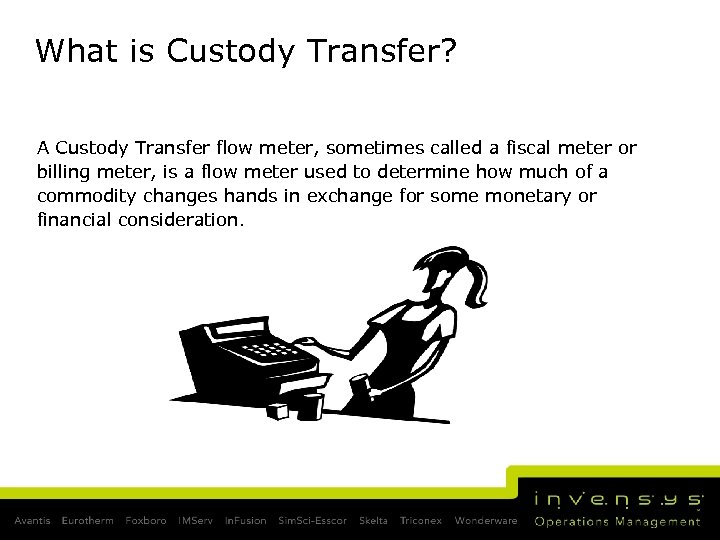 What is Custody Transfer?

A Custody Transfer flow meter, sometimes called a fiscal meter or billing meter, is a flow meter used to determine how much of a commodity changes hands in exchange for some monetary or financial consideration.

Avantis Eurotherm Foxboro IMServ InFusion SimSci-Esscor Skelta Triconex Wonderware

invensys

Operations Management